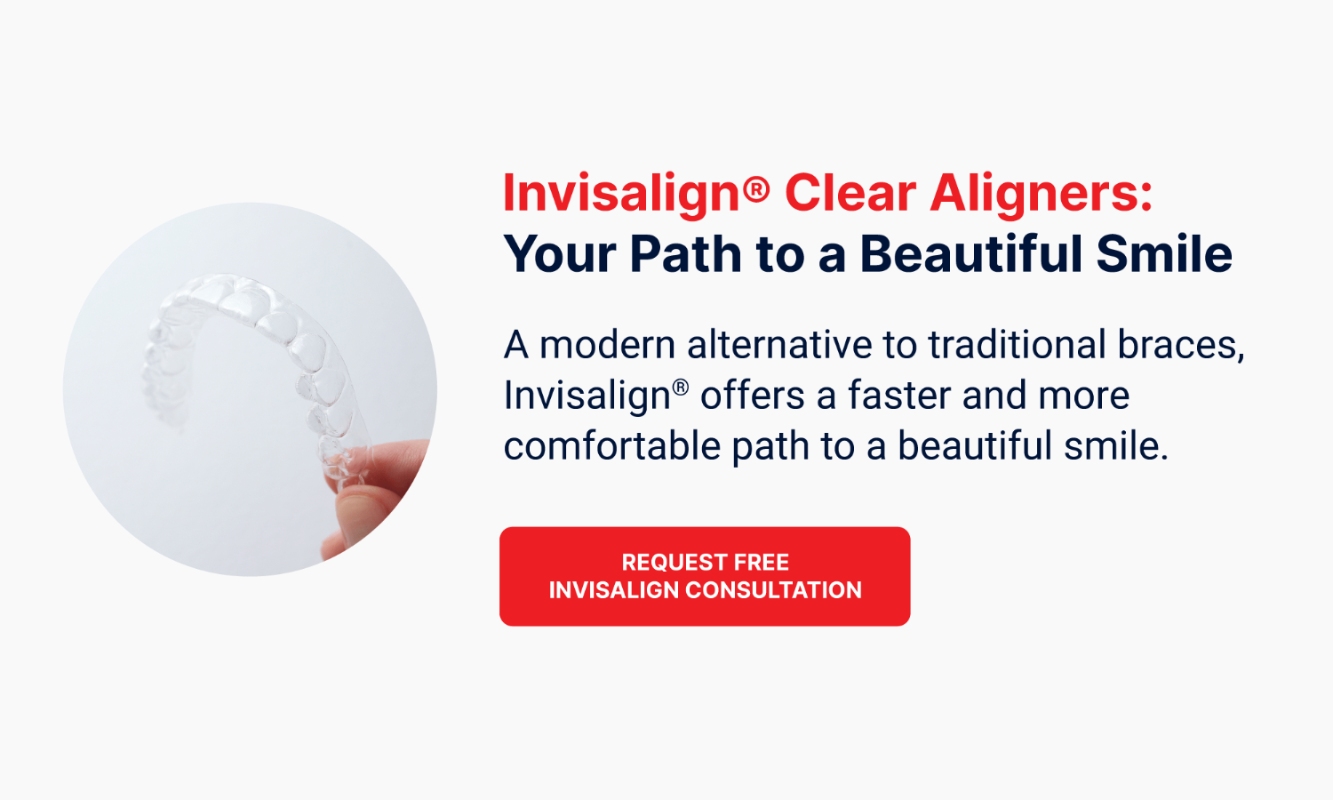 Invisalign® Clear Aligners:
Your Path to a Beautiful Smile

A modern alternative to traditional braces, Invisalign® offers a faster and more comfortable path to a beautiful smile.

REQUEST FREE
INVISALIGN CONSULTATION